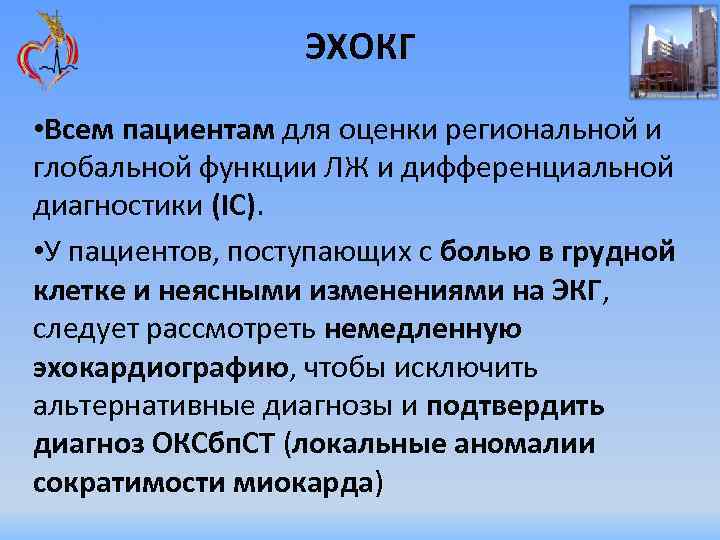 ЭХОКГ

•Всем пациентам для оценки региональной и глобальной функции ЛЖ и дифференциальной диагностики (IC).

•У пациентов, поступающих с болью в грудной клетке и неясными изменениями на ЭКГ, следует рассмотреть немедленную эхокардиографию, чтобы исключить альтернативные диагнозы и подтвердить диагноз ОКСбпСТ (локальные аномалии сократимости миокарда)